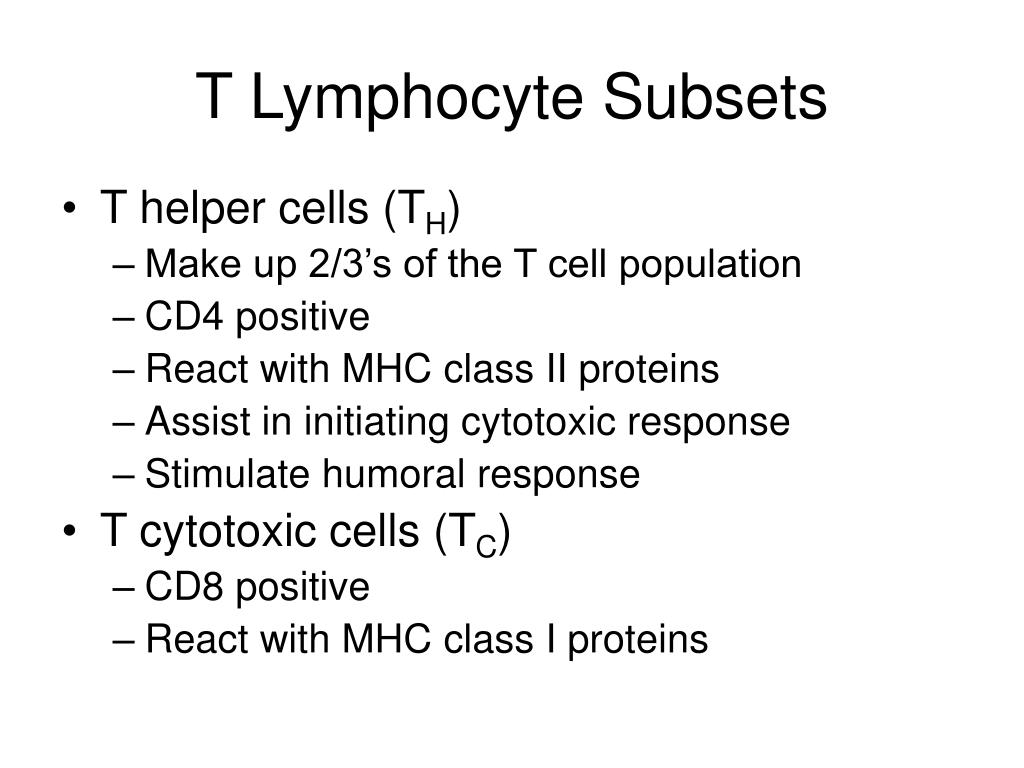 T Lymphocyte Subsets

• T helper cells ($T_H$)
– Make up 2/3’s of the T cell population
– CD4 positive
– React with MHC class II proteins
– Assist in initiating cytotoxic response
– Stimulate humoral response
• T cytotoxic cells ($T_C$)
– CD8 positive
– React with MHC class I proteins